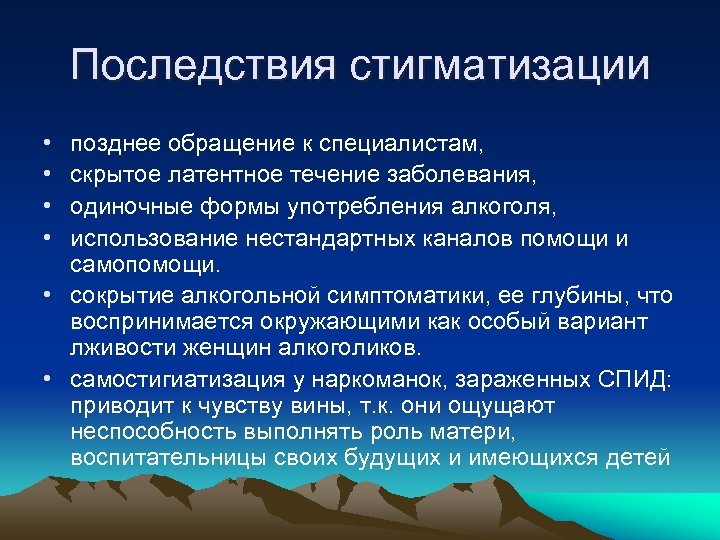 Последствия стигматизации

• позднее обращение к специалистам,
• скрытое латентное течение заболевания,
• одиночные формы употребления алкоголя,
• использование нестандартных каналов помощи и самопомощи.
• сокрытие алкогольной симптоматики, ее глубины, что воспринимается окружающими как особый вариант лживости женщин алкоголиков.
• самостигиатизация у наркоманок, зараженных СПИД: приводит к чувству вины, т.к. они ощущают неспособность выполнять роль матери, воспитательницы своих будущих и имеющихся детей